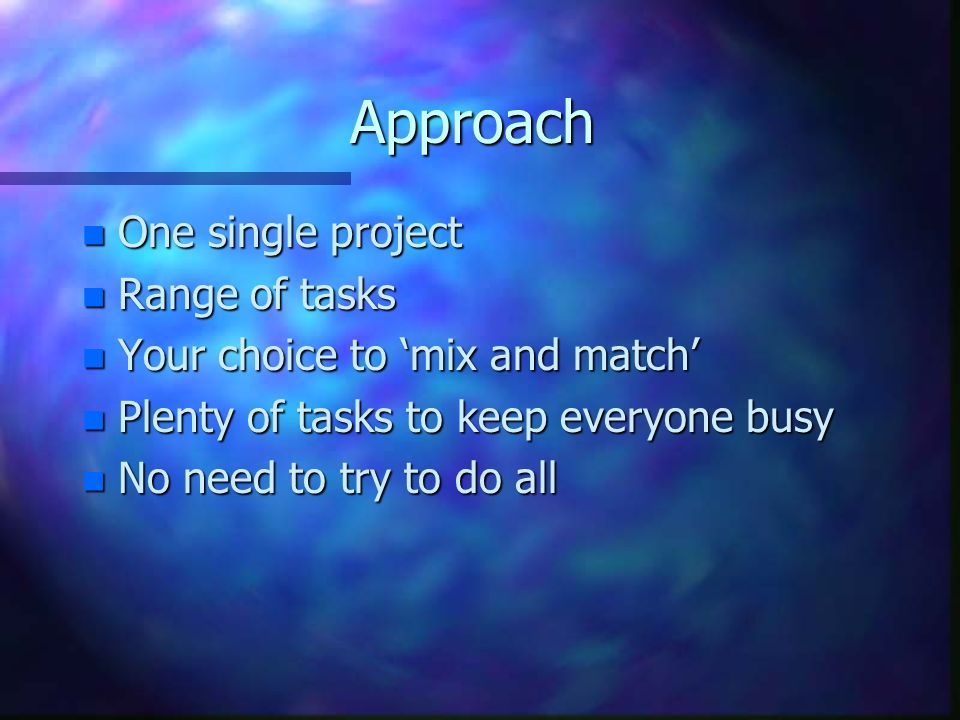 Approach

- One single project
- Range of tasks
- Your choice to ‘mix and match’
- Plenty of tasks to keep everyone busy
- No need to try to do all